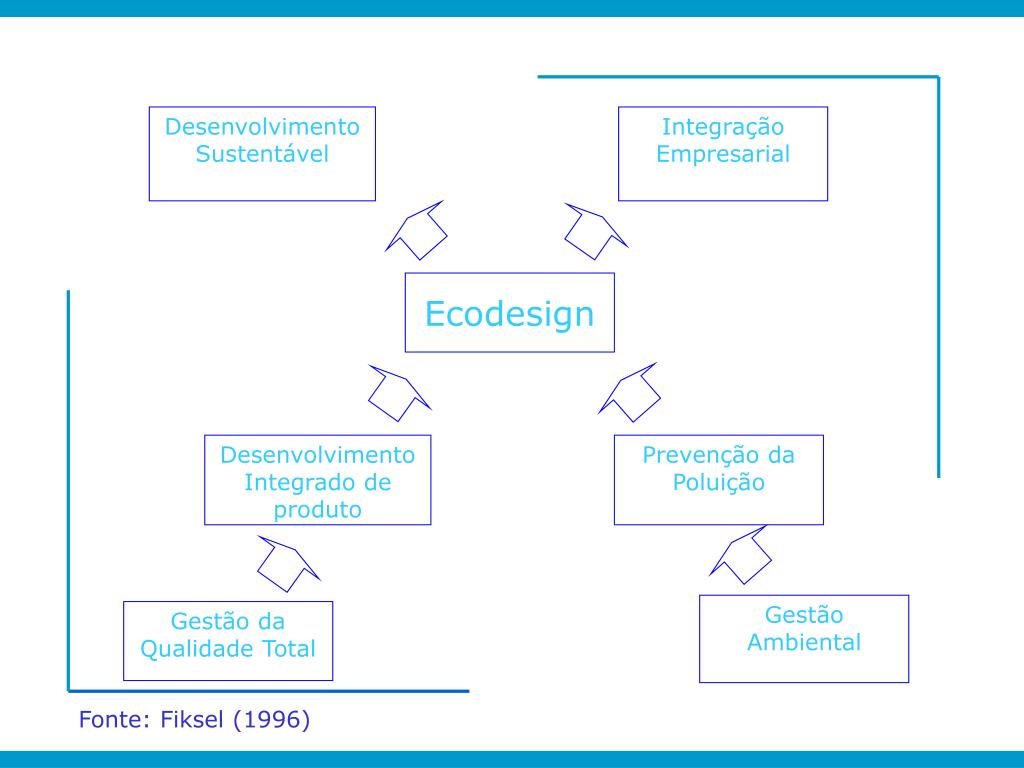 Desenvolvimento Sustentável

Integração Empresarial

Ecodesign

Desenvolvimento Integrado de produto

Prevenção da Poluição

Gestão da Qualidade Total

Gestão Ambiental

Fonte: Fiksel (1996)